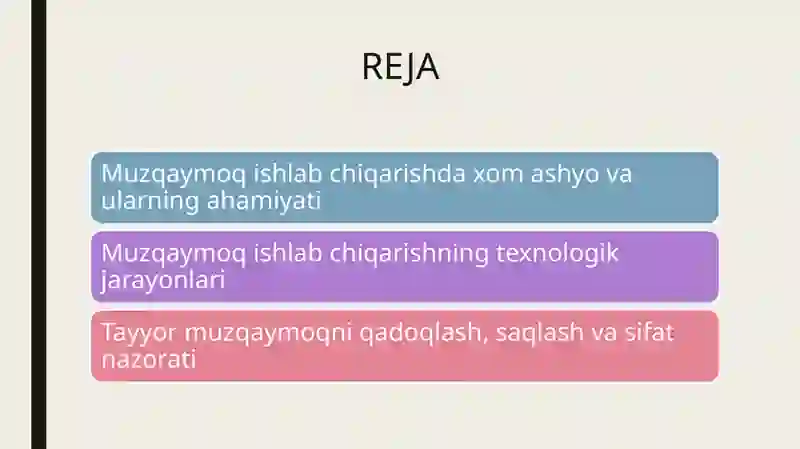 REJA

Muzqaymoq ishlab chiqarishda xom ashyo va ularning ahamiyati

Muzqaymoq ishlab chiqarishning texnologik jarayonlari

Tayyor muzqaymoqni qadoqlash, saqlash va sifat nazorati